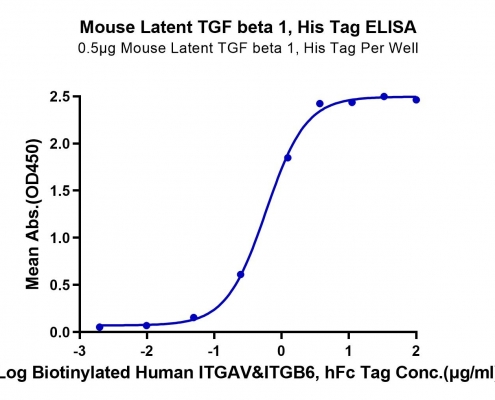 Mouse Latent TGF beta 1, His Tag ELISA
0.5μg Mouse Latent TGF beta 1, His Tag Per Well

Mean Abs.(OD450)

2.5
2.0
1.5
1.0
0.5
0.0

-3
-2
-1
0
1
2

Log Biotinylated Human ITGAV&ITGB6, hFc Tag Conc.(μg/ml)